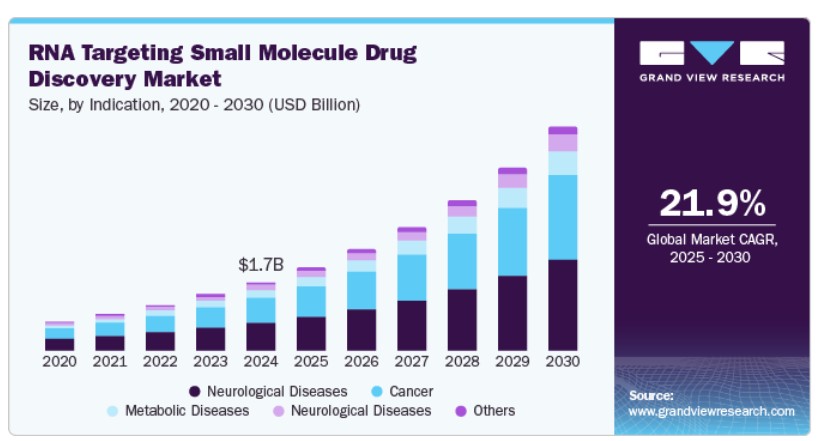 RNA Targeting Small Molecule Drug Discovery Market
Size, by Indication, 2020 - 2030 (USD Billion)

$1.7B

2020 2021 2022 2023 2024 2025 2026 2027 2028 2029 2030

Neurological Diseases
Cancer
Metabolic Diseases
Neurological Diseases
Others

GRAND VIEW RESEARCH

21.9%
Global Market CAGR, 2025 - 2030

Source:
www.grandviewresearch.com